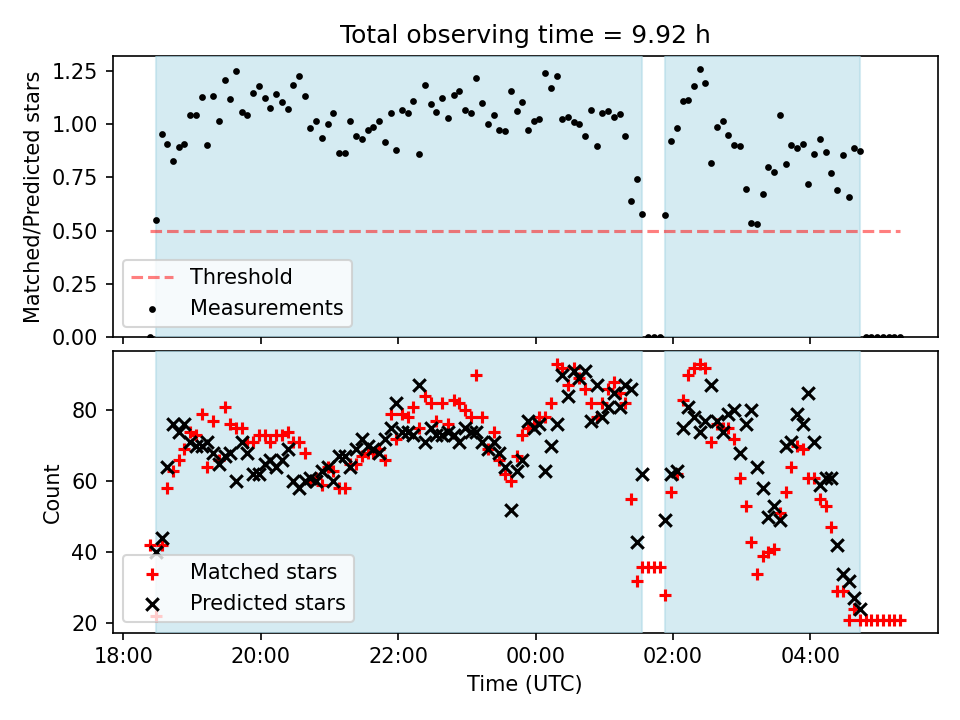 Total observing time = 9.92 h

Matched/Predicted stars

1.25
1.00
0.75
0.50
0.25
0.00

Threshold
Measurements

Count

80
60
40
20

Matched stars
Predicted stars

18:00
20:00
22:00
00:00
02:00
04:00

Time (UTC)